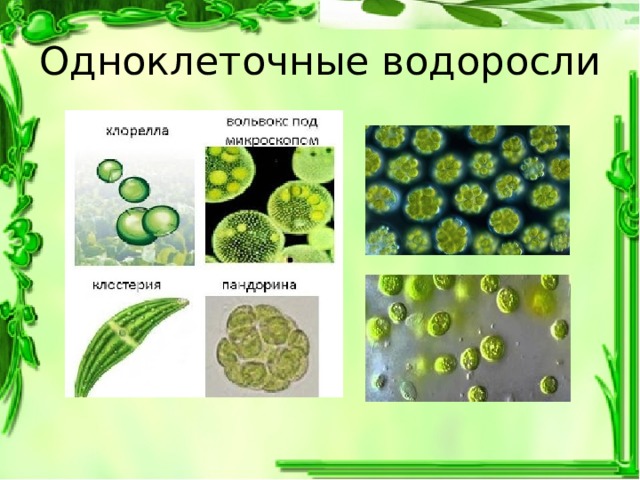 Одноклеточные водоросли

хлорелла

вольвокс под микроскопом

клостерия

пандорина